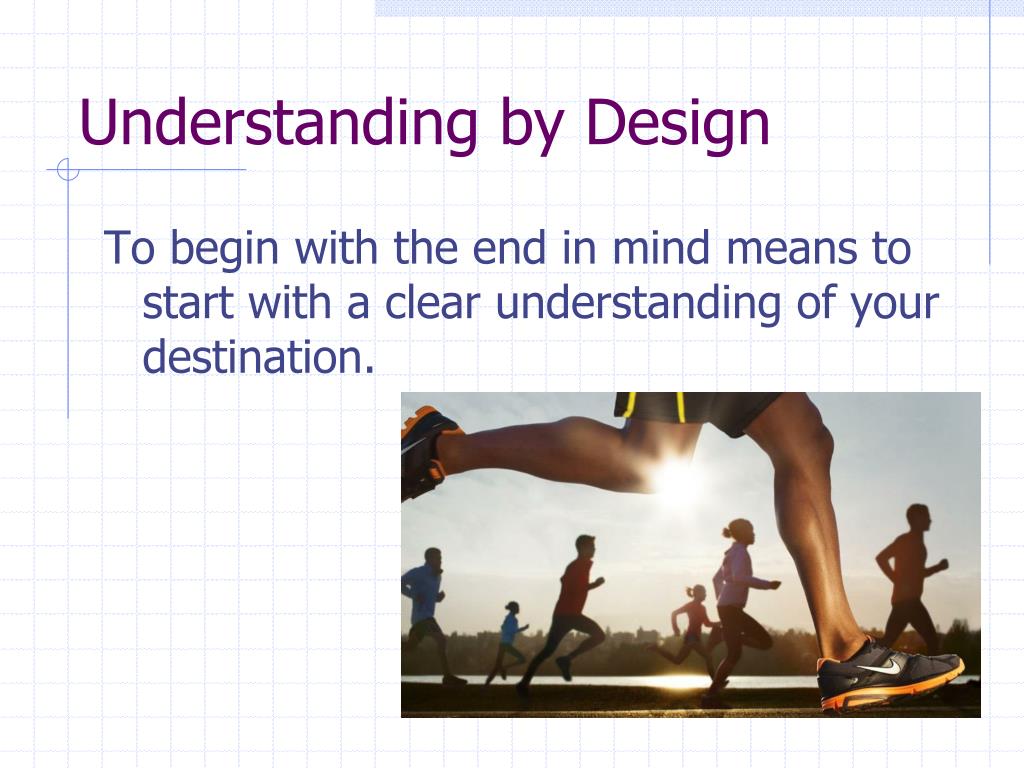 Understanding by Design

To begin with the end in mind means to start with a clear understanding of your destination.